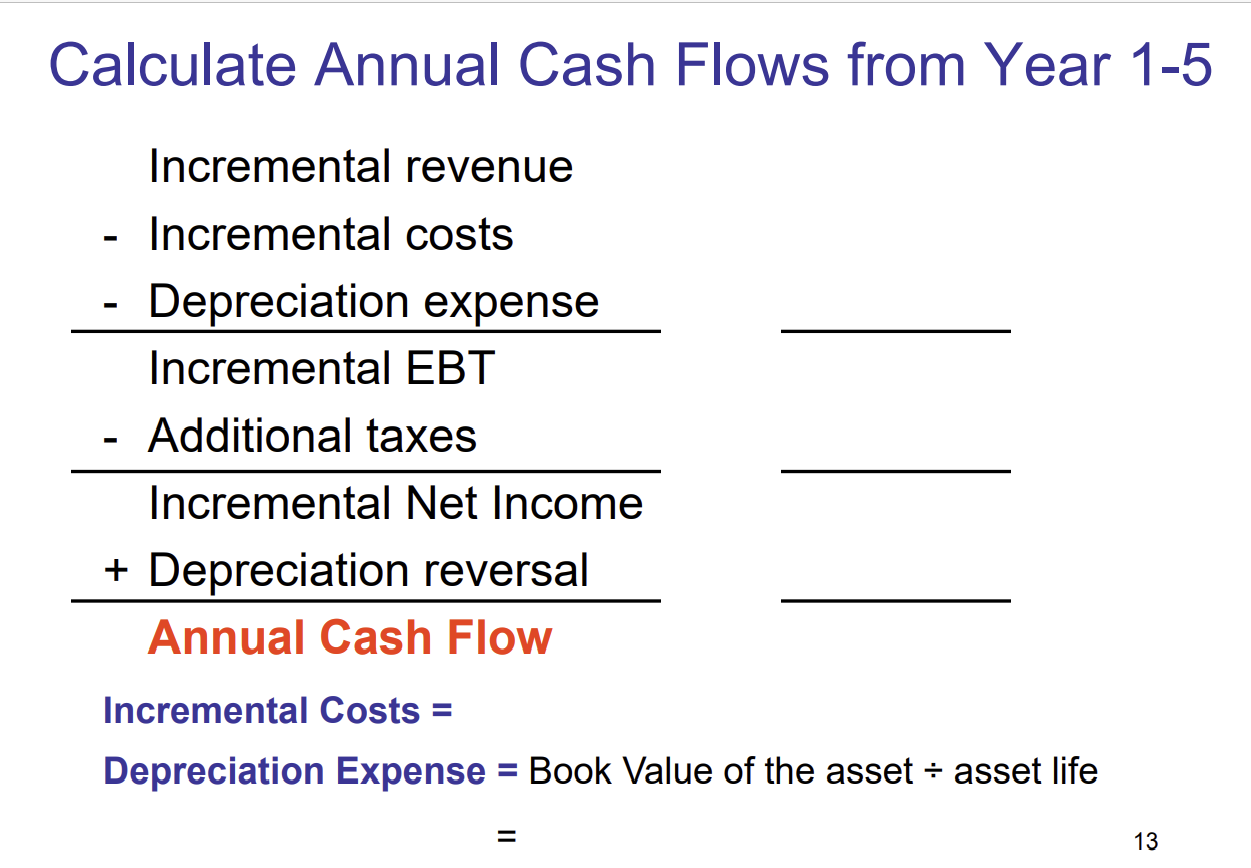 Calculate Annual Cash Flows from Year 1-5

Incremental revenue
- Incremental costs
- Depreciation expense
Incremental EBT
- Additional taxes
Incremental Net Income
+ Depreciation reversal
Annual Cash Flow

Incremental Costs =

Depreciation Expense = Book Value of the asset ÷ asset life

=

13